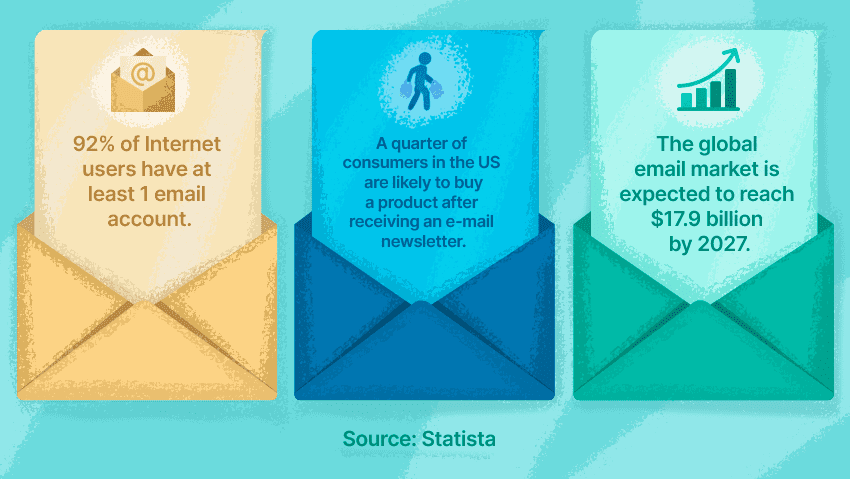 @

92% of Internet users have at least 1 email account.

A quarter of consumers in the US are likely to buy a product after receiving an e-mail newsletter.

The global email market is expected to reach \$17.9 billion by 2027.

Source: Statista